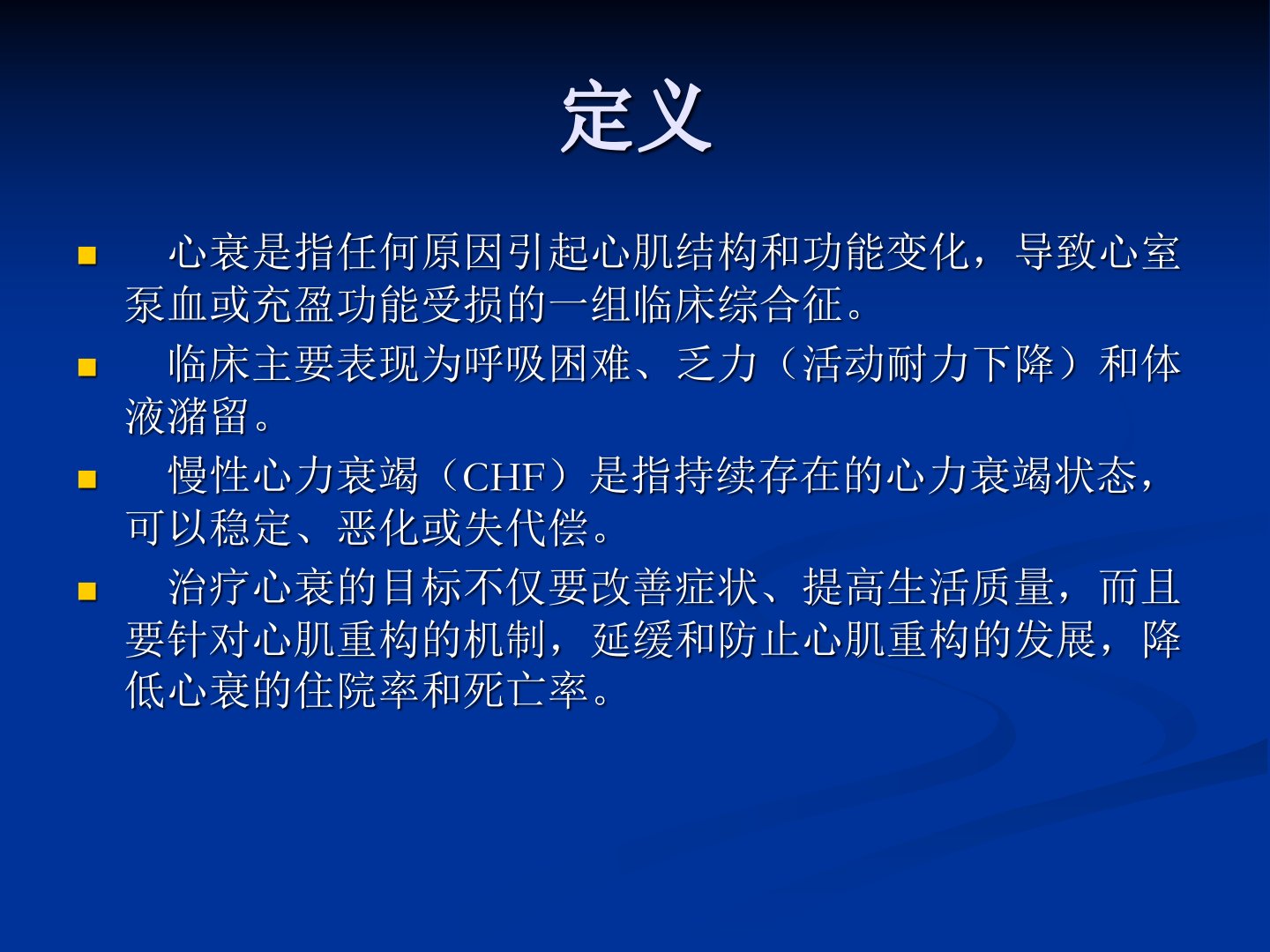 定义

• 心衰是指任何原因引起心肌结构和功能变化，导致心室泵血或充盈功能受损的一组临床综合征。

• 临床主要表现为呼吸困难、乏力（活动耐力下降）和体液潴留。

• 慢性心力衰竭（CHF）是指持续存在的心力衰竭状态，可以稳定、恶化或失代偿。

• 治疗心衰的目标不仅要改善症状、提高生活质量，而且要针对心肌重构的机制，延缓和防止心肌重构的发展，降低心衰的住院率和死亡率。